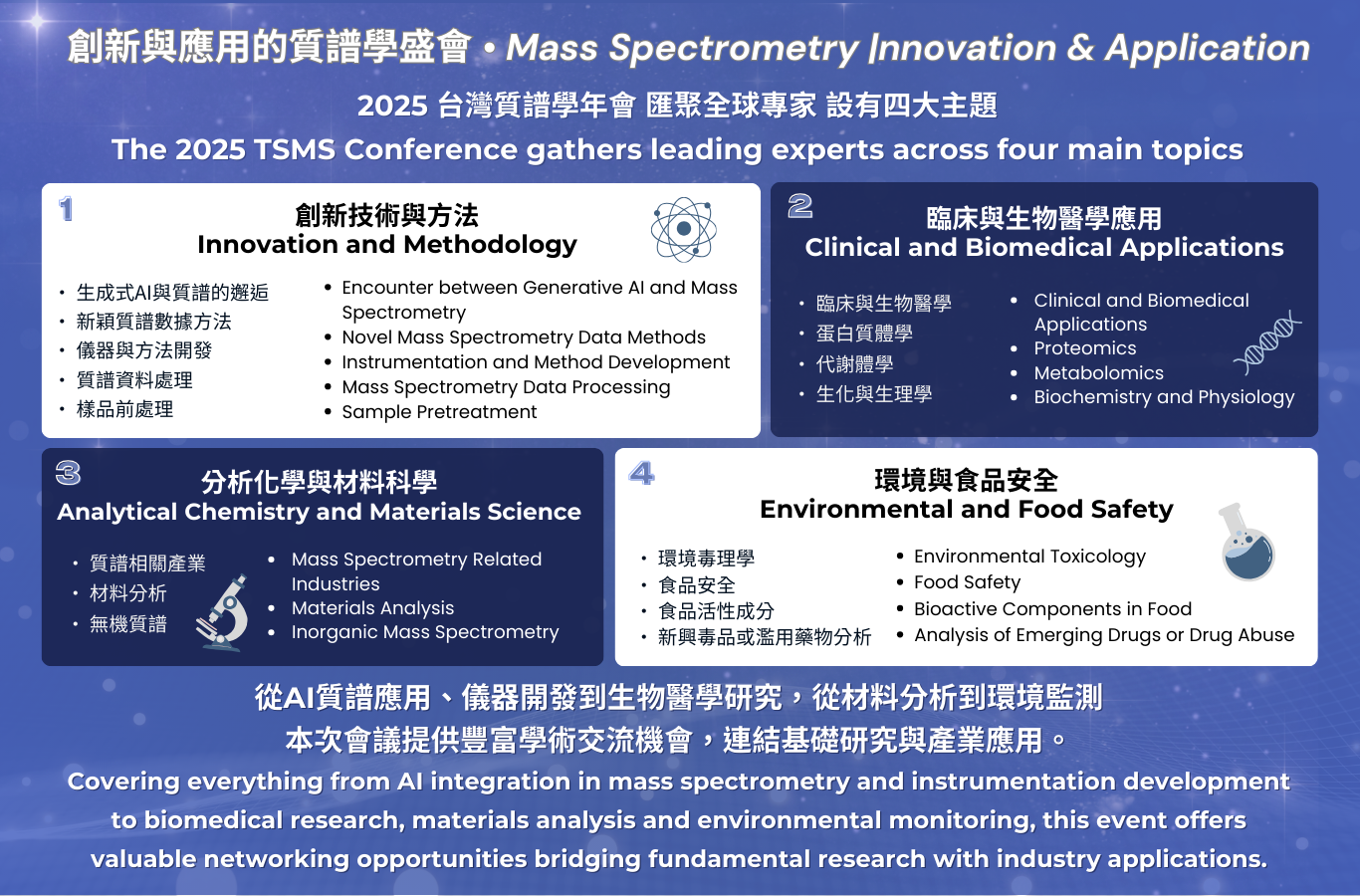 創新與應用的質譜學盛會 • Mass Spectrometry Innovation & Application

2025 台灣質譜學年會 匯聚全球專家 設有四大主題
The 2025 TSMS Conference gathers leading experts across four main topics

1
創新技術與方法
Innovation and Methodology

• 生成式AI與質譜的邂逅
• 新穎質譜數據方法
• 儀器與方法開發
• 質譜資料處理
• 樣品前處理

• Encounter between Generative AI and Mass Spectrometry
• Novel Mass Spectrometry Data Methods
• Instrumentation and Method Development
• Mass Spectrometry Data Processing
• Sample Pretreatment

2
臨床與生物醫學應用
Clinical and Biomedical Applications

• 臨床與生物醫學
• 蛋白質體學
• 代謝體學
• 生化與生理學

• Clinical and Biomedical Applications
• Proteomics
• Metabolomics
• Biochemistry and Physiology

3
分析化學與材料科學
Analytical Chemistry and Materials Science

• 質譜相關產業
• 材料分析
• 無機質譜

• Mass Spectrometry Related Industries
• Materials Analysis
• Inorganic Mass Spectrometry

4
環境與食品安全
Environmental and Food Safety

• 環境毒理學
• 食品安全
• 食品活性成分
• 新興毒品或濫用藥物分析

• Environmental Toxicology
• Food Safety
• Bioactive Components in Food
• Analysis of Emerging Drugs or Drug Abuse

從AI質譜應用、儀器開發到生物醫學研究，從材料分析到環境監測
本次會議提供豐富學術交流機會，連結基礎研究與產業應用。
Covering everything from AI integration in mass spectrometry and instrumentation development to biomedical research, materials analysis and environmental monitoring, this event offers valuable networking opportunities bridging fundamental research with industry applications.